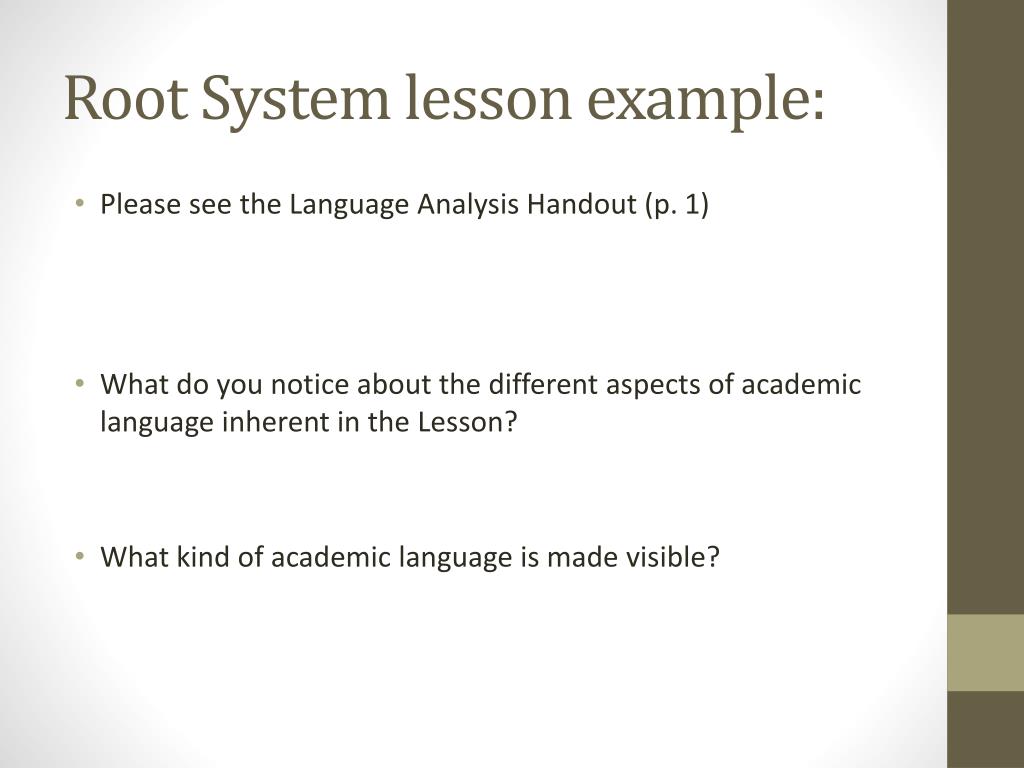 Root System lesson example:

• Please see the Language Analysis Handout (p. 1)

• What do you notice about the different aspects of academic language inherent in the Lesson?

• What kind of academic language is made visible?